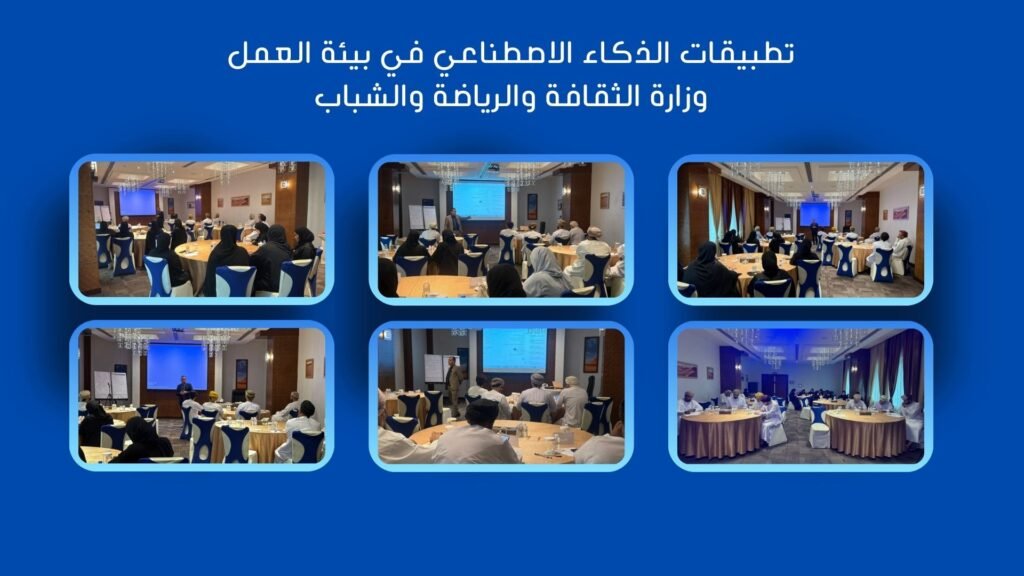 تطبيقات الذكاء الاصطناعي في بيئة العمل
وزارة الثقافة والرياضة والشباب